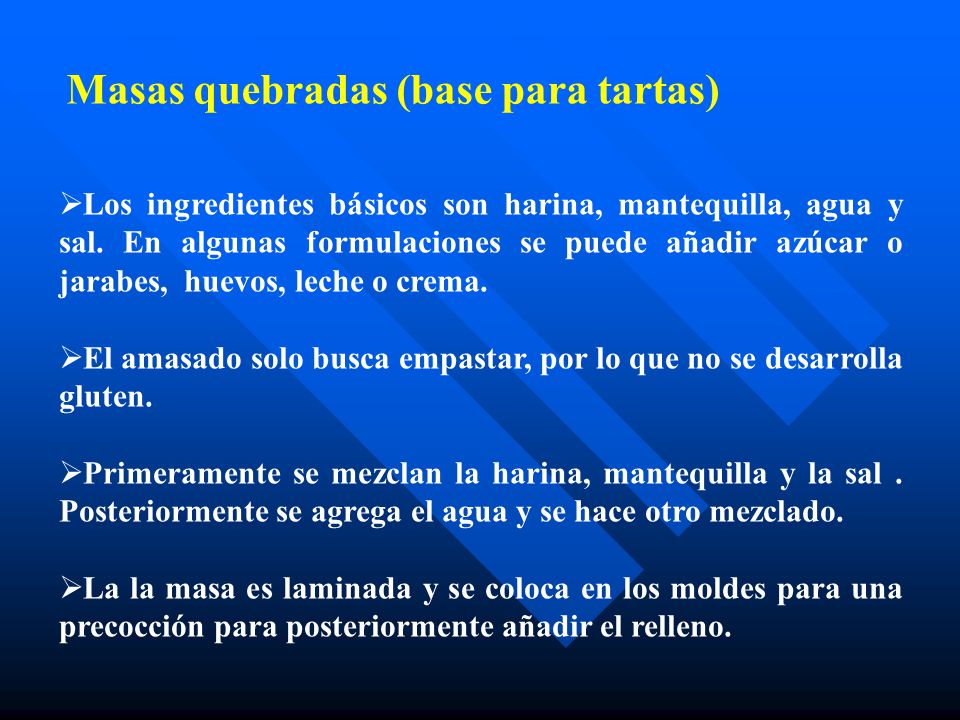 Masas quebradas (base para tartas)

➢Los ingredientes básicos son harina, mantequilla, agua y sal. En algunas formulaciones se puede añadir azúcar o jarabes, huevos, leche o crema.

➢El amasado solo busca empastar, por lo que no se desarrolla gluten.

➢Primeramente se mezclan la harina, mantequilla y la sal . Posteriormente se agrega el agua y se hace otro mezclado.

➢La la masa es laminada y se coloca en los moldes para una precocción para posteriormente añadir el relleno.